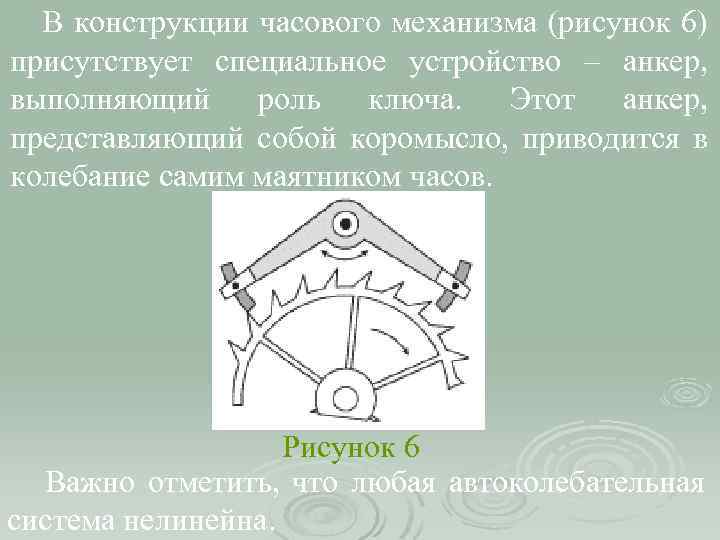 В конструкции часового механизма (рисунок 6) присутствует специальное устройство – анкер, выполняющий роль ключа. Этот анкер, представляющий собой коромысло, приводится в колебание самим маятником часов.

Рисунок 6

Важно отметить, что любая автоколебательная система нелинейна.